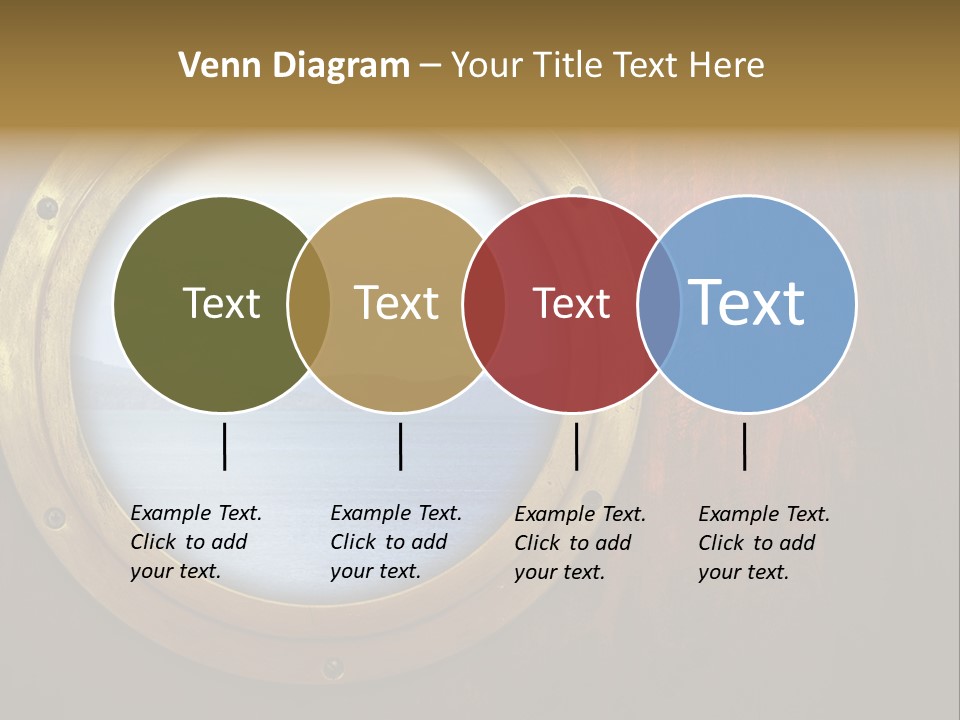 Venn Diagram – Your Title Text Here

Text

Text

Text

Text

Example Text. Click to add your text.

Example Text. Click to add your text.

Example Text. Click to add your text.

Example Text. Click to add your text.